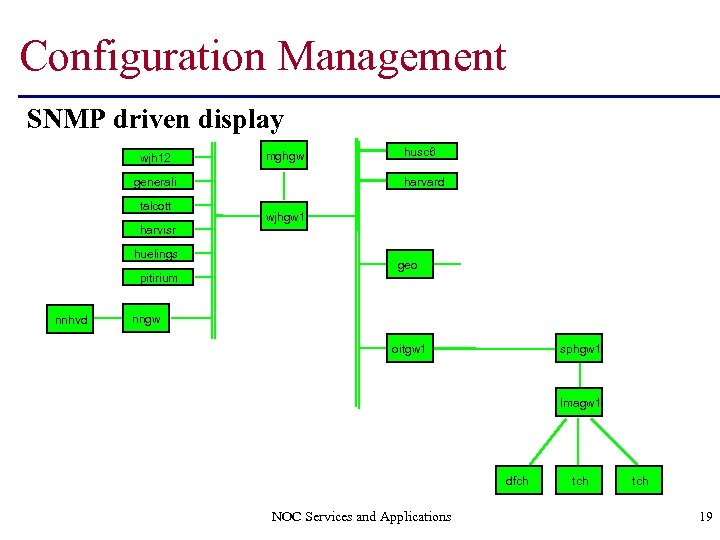 Configuration Management

SNMP driven display

wjh12
generali
talcott
harvisr
huelings
pitirium
nnhvd
nngw
mghgw
wjhgw1
husc6
harvard
geo
oitgw1
sphgw1
lmagw1
dfch
tch
tch

NOC Services and Applications

19